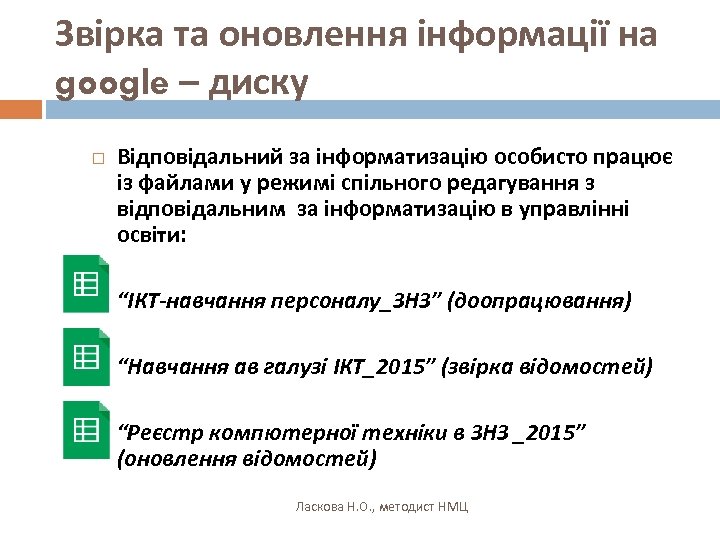 Звірка та оновлення інформації на google – диску

Відповідальний за інформатизацію особисто працює із файлами у режимі спільного редагування з відповідальним за інформатизацію в управлінні освіти:

“ІКТ-навчання персоналу_ЗНЗ” (доопрацювання)

“Навчання ав галузі ІКТ_2015” (звірка відомостей)

“Реєстр компютерної техніки в ЗНЗ _2015” (оновлення відомостей)

Ласкова Н.О., методист НМЦ